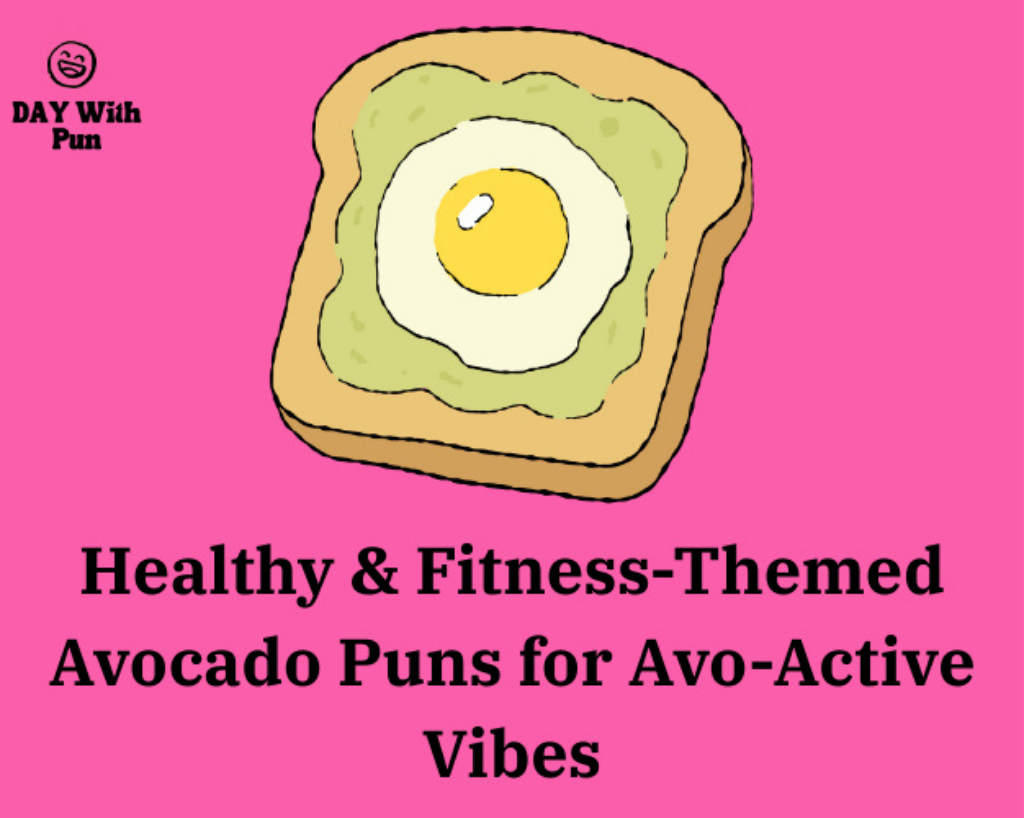 DAY With Pun

Healthy & Fitness-Themed Avocado Puns for Avo-Active Vibes